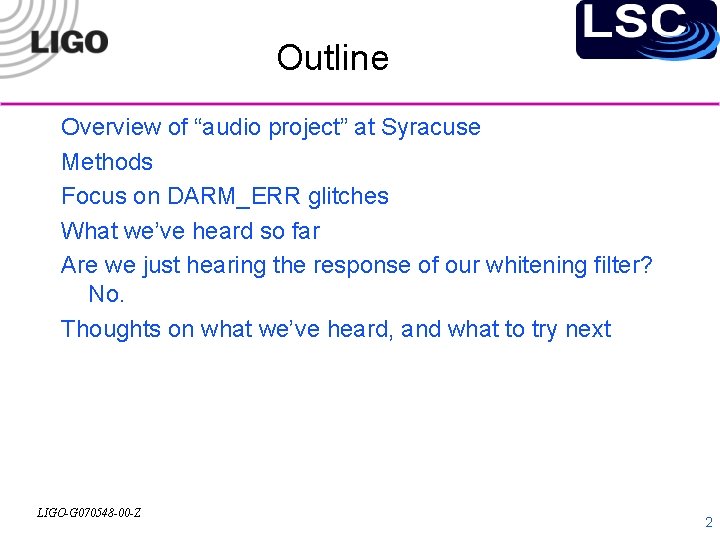 LIGO

LSC

Outline

Overview of “audio project” at Syracuse

Methods

Focus on DARM_ERR glitches

What we’ve heard so far

Are we just hearing the response of our whitening filter? No.

Thoughts on what we’ve heard, and what to try next

LIGO-G070548-00-Z

2